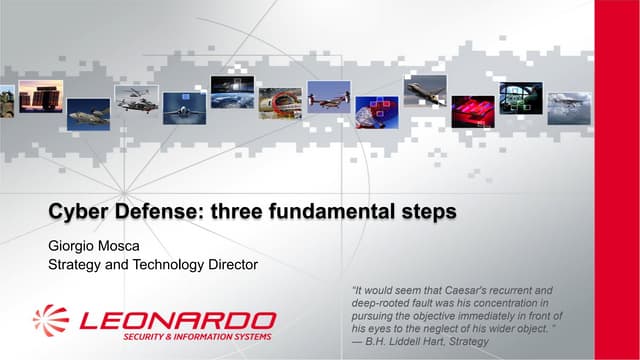 Cyber Defense: three fundamental steps

Giorgio Mosca
Strategy and Technology Director

LEONARDO
SECURITY & INFORMATION SYSTEMS

"It would seem that Caesar's recurrent and deep-rooted fault was his concentration in pursuing the objective immediately in front of his eyes to the neglect of his wider object. "
— B.H. Liddell Hart, Strategy